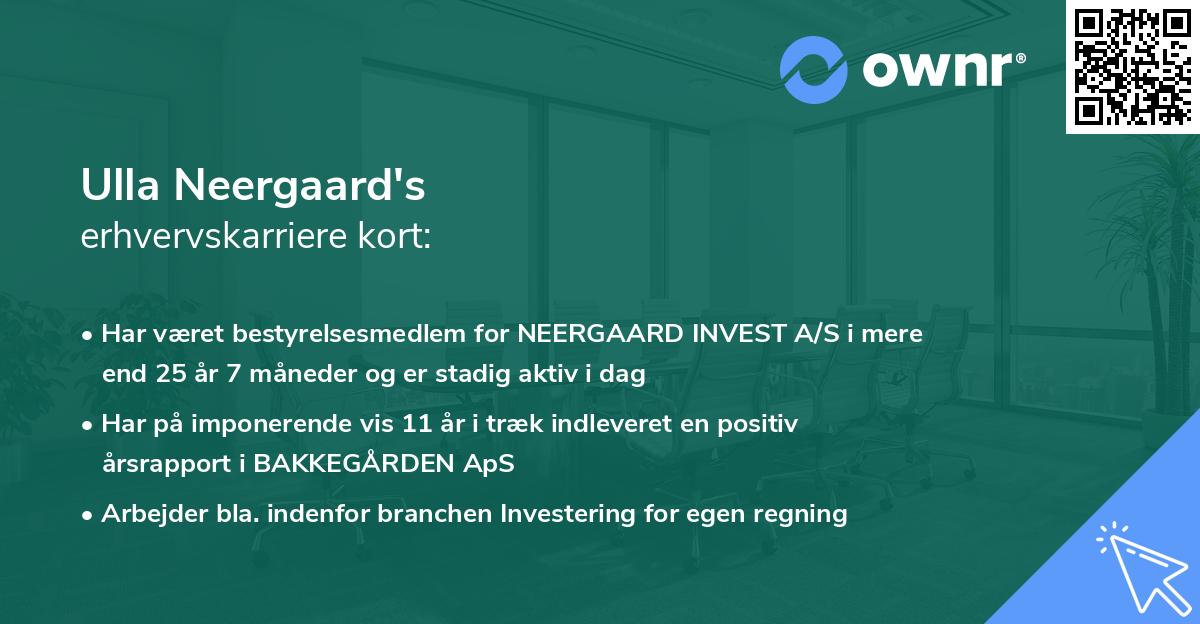 ownr®

Ulla Neergaard's
erhvervskarriere kort:

• Har været bestyrelsesmedlem for NEERGAARD INVEST A/S i mere end 25 år 7 måneder og er stadig aktiv i dag

• Har på imponerende vis 11 år i træk indleveret en positiv årsrapport i BAKKEGÅRDEN ApS

• Arbejder bla. indenfor branchen Investering for egen regning